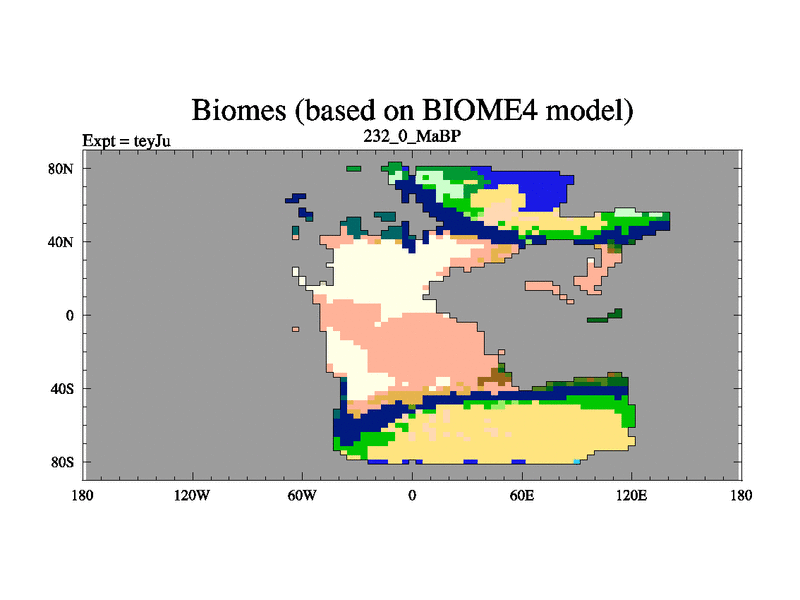 Biomes (based on BIOME4 model)

Expt = teyJu

232_0_MaBP

80N
40N
0
40S
80S

180
120W
60W
0
60E
120E
180